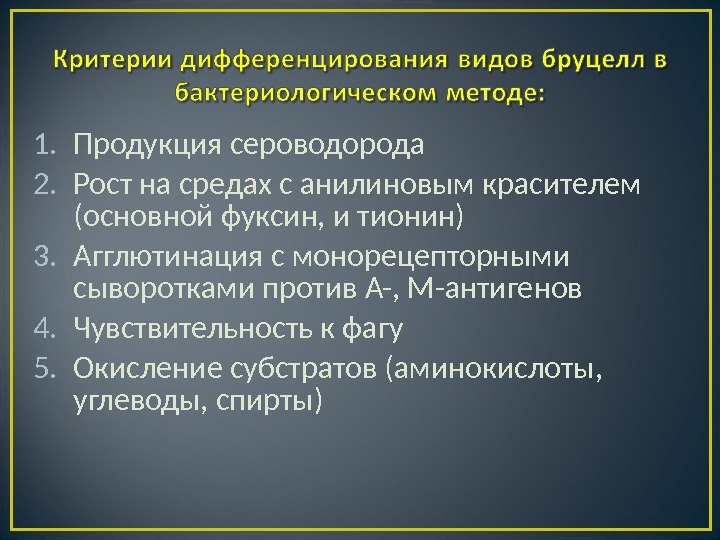 Критерии дифференцирования видов бруцелл в бактериологическом методе:

1. Продукция сероводорода
2. Рост на средах с анилиновым красителем (основной фуксин, и тионин)
3. Агглютинация с монорецепторными сыворотками против А-, М-антигенов
4. Чувствительность к фагу
5. Окисление субстратов (аминокислоты, углеводы, спирты)